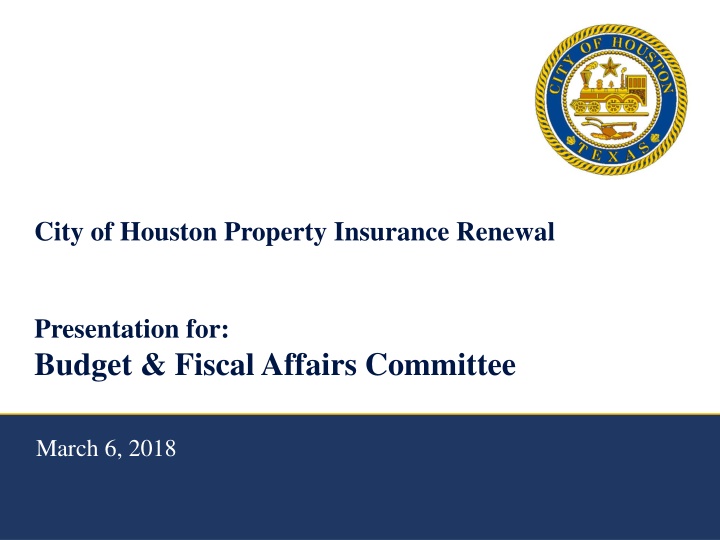 CITY OF HOUSTON
TEXAS

City of Houston Property Insurance Renewal

Presentation for:
Budget & Fiscal Affairs Committee

March 6, 2018